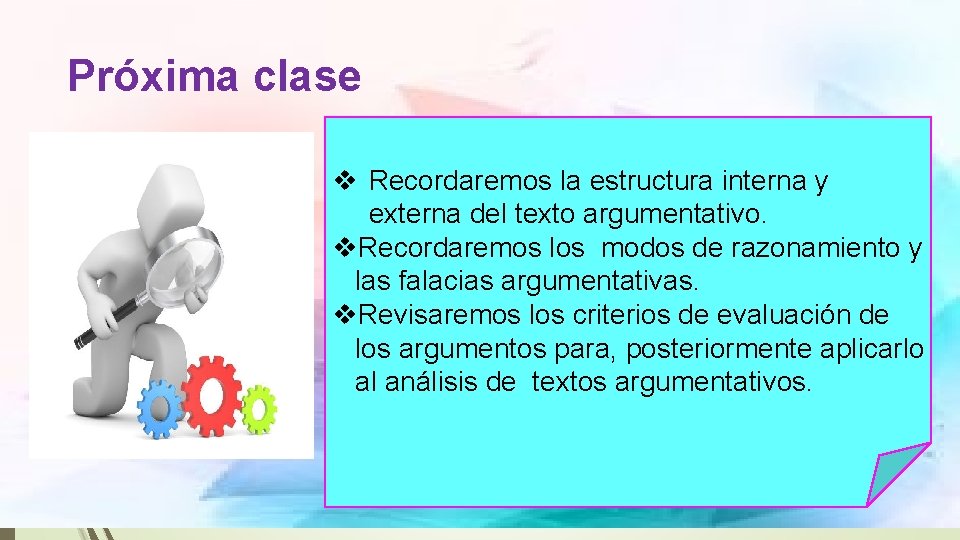 Próxima clase

❖ Recordaremos la estructura interna y externa del texto argumentativo.
❖Recordaremos los modos de razonamiento y las falacias argumentativas.
❖Revisaremos los criterios de evaluación de los argumentos para, posteriormente aplicarlo al análisis de textos argumentativos.